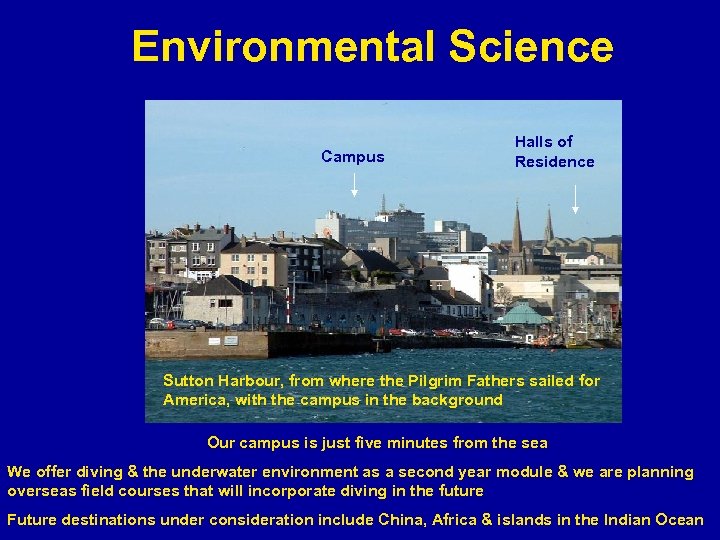 Environmental Science

Campus

Halls of Residence

Sutton Harbour, from where the Pilgrim Fathers sailed for America, with the campus in the background

Our campus is just five minutes from the sea

We offer diving & the underwater environment as a second year module & we are planning overseas field courses that will incorporate diving in the future

Future destinations under consideration include China, Africa & islands in the Indian Ocean